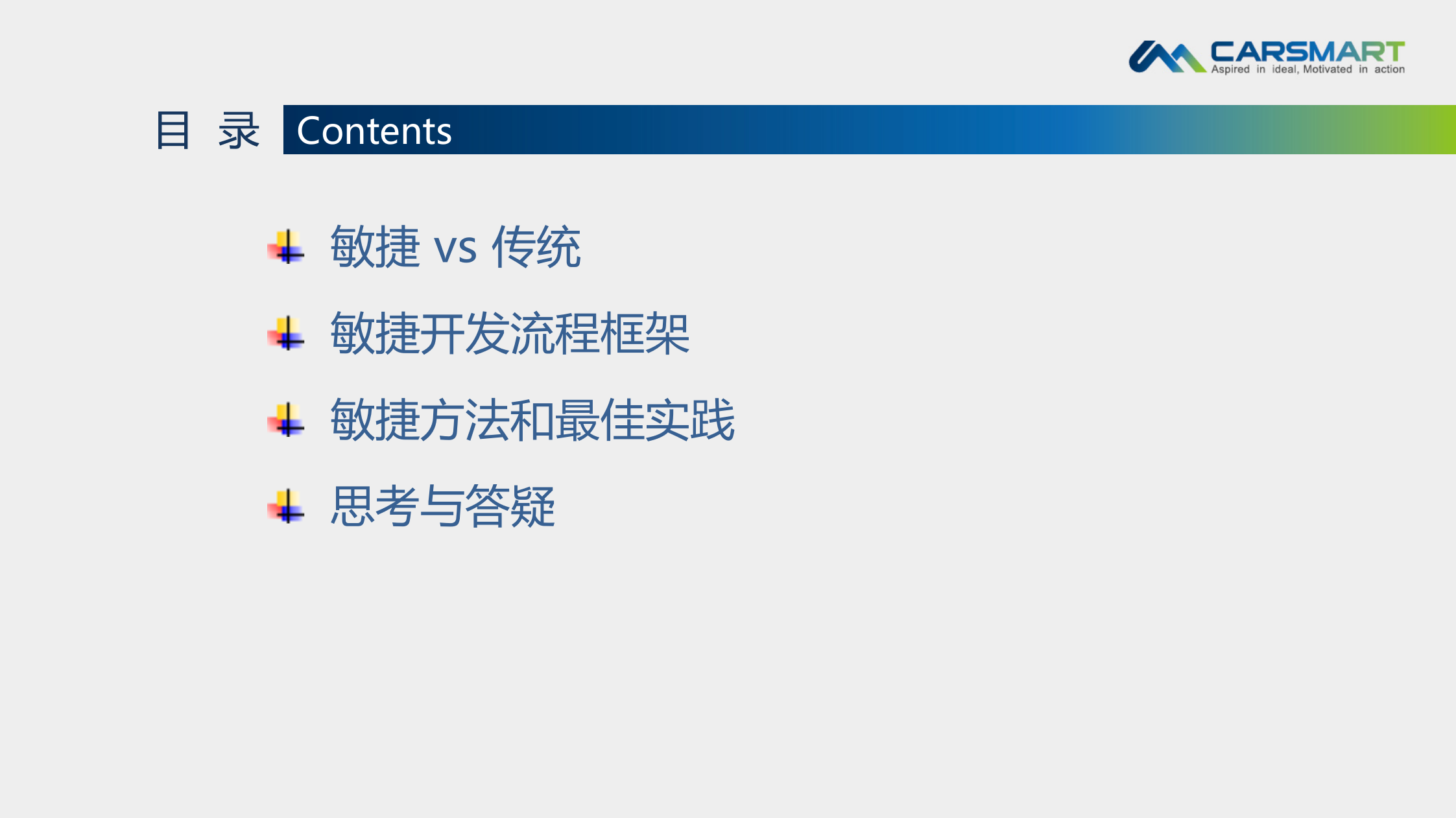 CARSMART
Aspired in ideal, Motivated in action

目 录 Contents

敏捷 vs 传统

敏捷开发流程框架

敏捷方法和最佳实践

思考与答疑